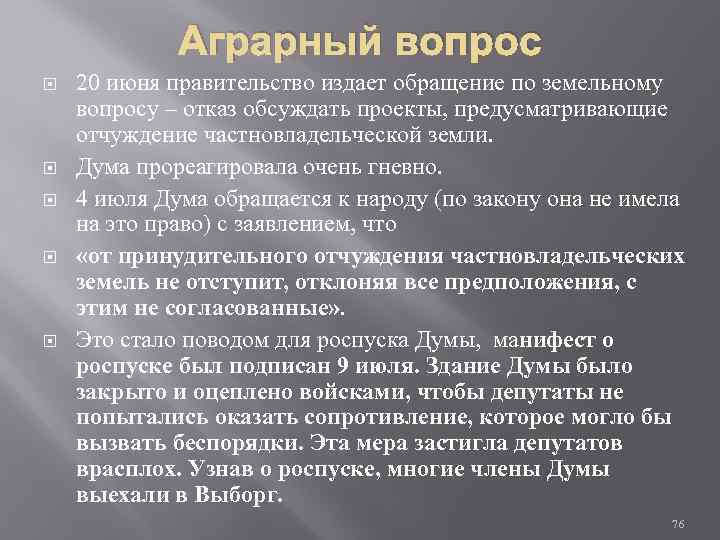 Аграрный вопрос

20 июня правительство издает обращение по земельному вопросу – отказ обсуждать проекты, предусматривающие отчуждение частновладельческой земли.

Дума прореагировала очень гневно.

4 июля Дума обращается к народу (по закону она не имела на это право) с заявлением, что

«от принудительного отчуждения частновладельческих земель не отступит, отклоняя все предположения, с этим не согласованные».

Это стало поводом для роспуска Думы, манифест о роспуске был подписан 9 июля. Здание Думы было закрыто и оцеплено войсками, чтобы депутаты не попытались оказать сопротивление, которое могло бы вызвать беспорядки. Эта мера застигла депутатов врасплох. Узнав о роспуске, многие члены Думы выехали в Выборг.

76